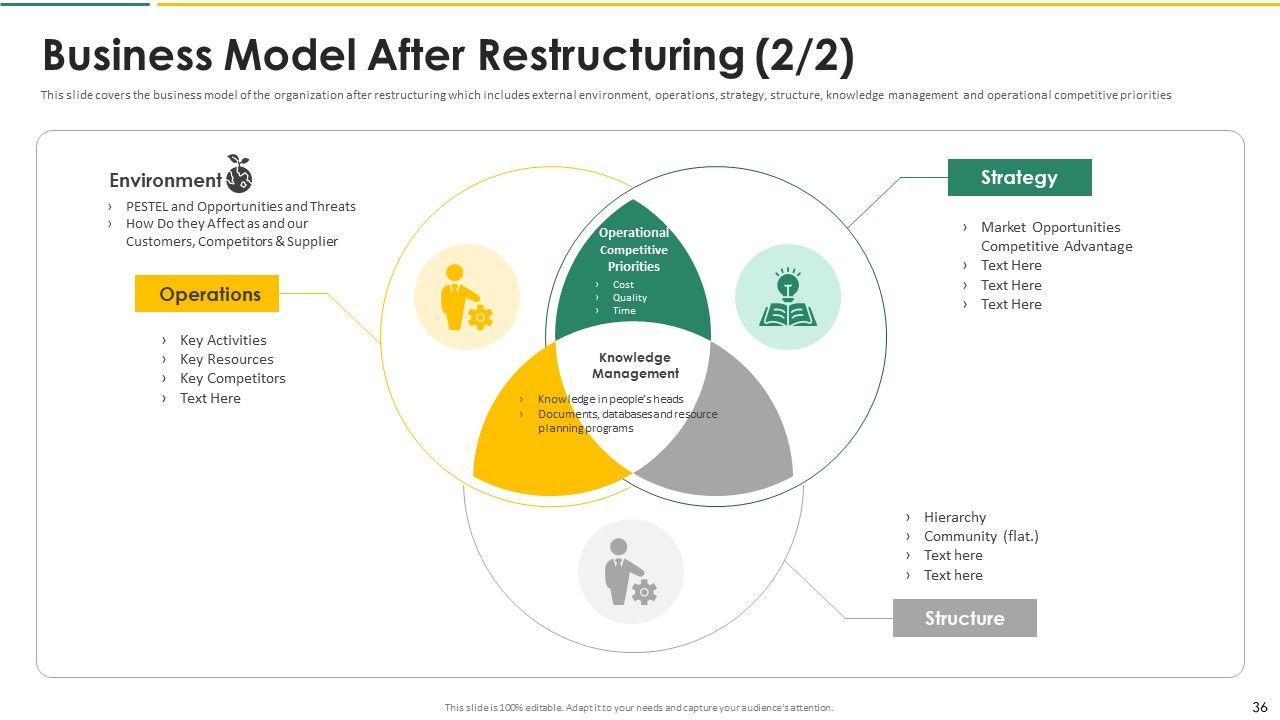 Business Model After Restructuring (2/2)

This slide covers the business model of the organization after restructuring which includes external environment, operations, strategy, structure, knowledge management and operational competitive priorities

Environment

› PESTEL and Opportunities and Threats
› How Do they Affect as and our Customers, Competitors & Supplier

Operations

› Key Activities
› Key Resources
› Key Competitors
› Text Here

Operational Competitive Priorities

› Cost
› Quality
› Time

Knowledge Management

› Knowledge in people's heads
› Documents, databases and resource planning programs

Strategy

› Market Opportunities Competitive Advantage
› Text Here
› Text Here
› Text Here

› Hierarchy
› Community (flat.)
› Text here
› Text here

Structure

This slide is 100% editable. Adapt it to your needs and capture your audience's attention.

36